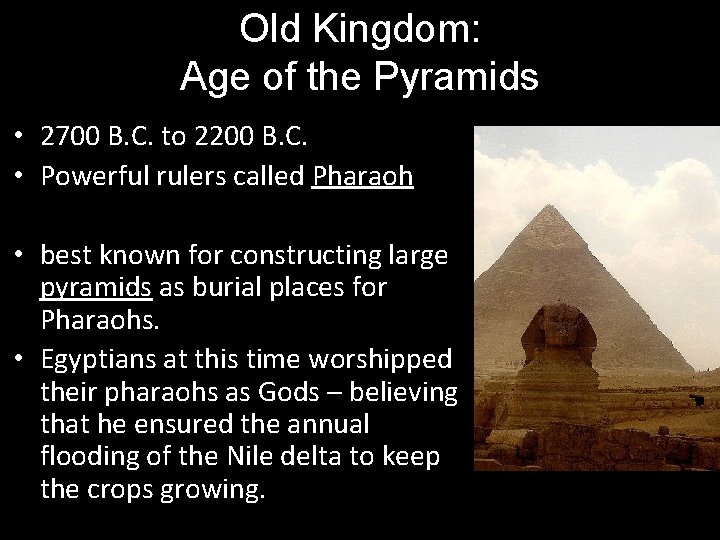 Old Kingdom:
Age of the Pyramids

• 2700 B.C. to 2200 B.C.
• Powerful rulers called Pharaoh

• best known for constructing large pyramids as burial places for Pharaohs.
• Egyptians at this time worshipped their pharaohs as Gods – believing that he ensured the annual flooding of the Nile delta to keep the crops growing.